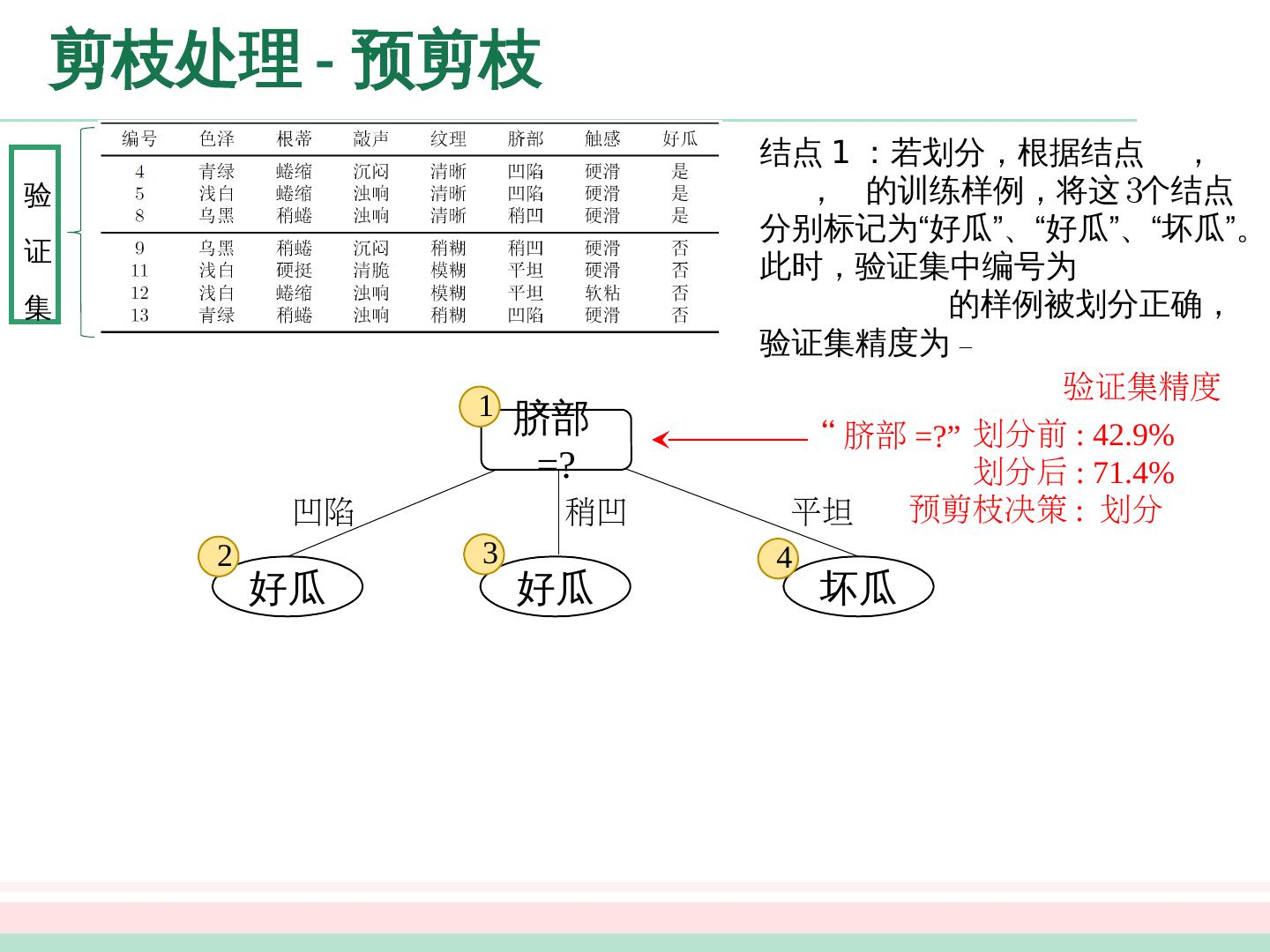 剪枝处理 - 预剪枝

验证集

| 编号 | 色泽 | 根蒂 | 敲声 | 纹理 | 脐部 | 触感 | 好瓜 |
|---|---|---|---|---|---|---|---|
| 4 | 青绿 | 蜷缩 | 沉闷 | 清晰 | 凹陷 | 硬滑 | 是 |
| 5 | 浅白 | 蜷缩 | 浊响 | 清晰 | 凹陷 | 硬滑 | 是 |
| 8 | 乌黑 | 稍蜷 | 浊响 | 清晰 | 稍凹 | 硬滑 | 是 |
| 9 | 乌黑 | 稍蜷 | 沉闷 | 稍糊 | 稍凹 | 硬滑 | 否 |
| 11 | 浅白 | 硬挺 | 清脆 | 模糊 | 平坦 | 硬滑 | 否 |
| 12 | 浅白 | 蜷缩 | 浊响 | 模糊 | 平坦 | 软粘 | 否 |
| 13 | 青绿 | 稍蜷 | 浊响 | 稍糊 | 凹陷 | 硬滑 | 否 |

结点 1 ：若划分，根据结点 ， ， 的训练样例，将这 3个结点分别标记为“好瓜”、“好瓜”、“坏瓜”。此时，验证集中编号为 的样例被划分正确，验证集精度为 –

验证集精度
“ 脐部 =?” 划分前 : 42.9%
划分后 : 71.4%
预剪枝决策 : 划分

1 脐部 =?
凹陷
稍凹
平坦
2 好瓜
3 好瓜
4 坏瓜